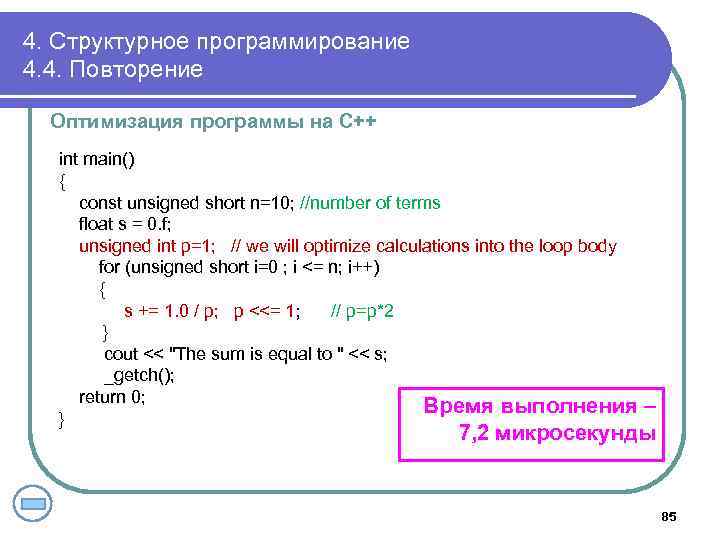 4. Структурное программирование
4.4. Повторение

Оптимизация программы на С++

int main()
{
const unsigned short n=10; //number of terms
float s = 0.f;
unsigned int p=1; // we will optimize calculations into the loop body
for (unsigned short i=0 ; i <= n; i++)
{
s += 1.0 / p; p <<= 1; // p=p*2
}
cout << "The sum is equal to " << s;
_getch();
return 0;
}

Время выполнения – 7,2 микросекунды

85